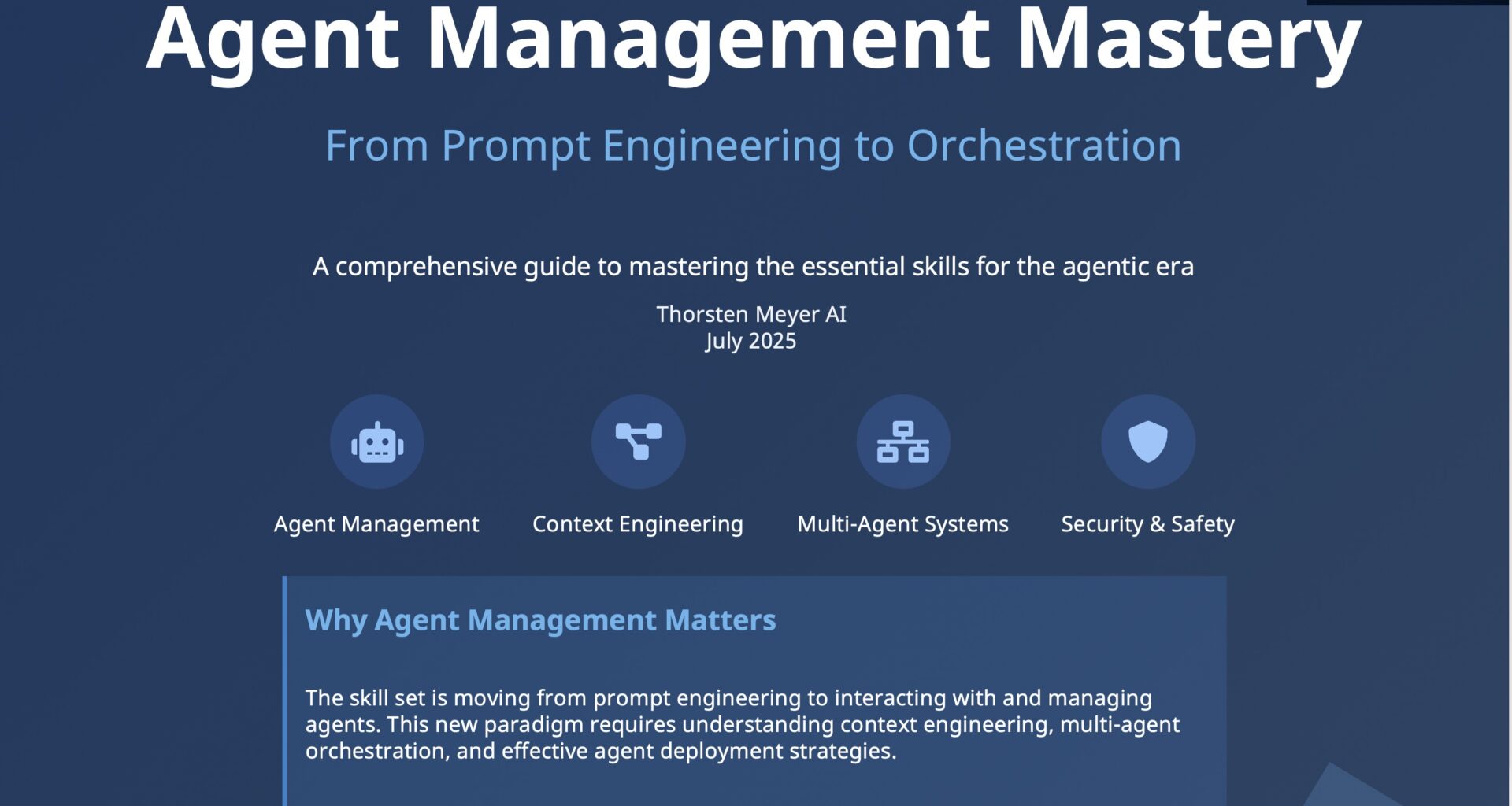 Agent Management Mastery

From Prompt Engineering to Orchestration

A comprehensive guide to mastering the essential skills for the agentic era

Thorsten Meyer AI
July 2025

Agent Management

Context Engineering

Multi-Agent Systems

Security & Safety

Why Agent Management Matters

The skill set is moving from prompt engineering to interacting with and managing agents. This new paradigm requires understanding context engineering, multi-agent orchestration, and effective agent deployment strategies.